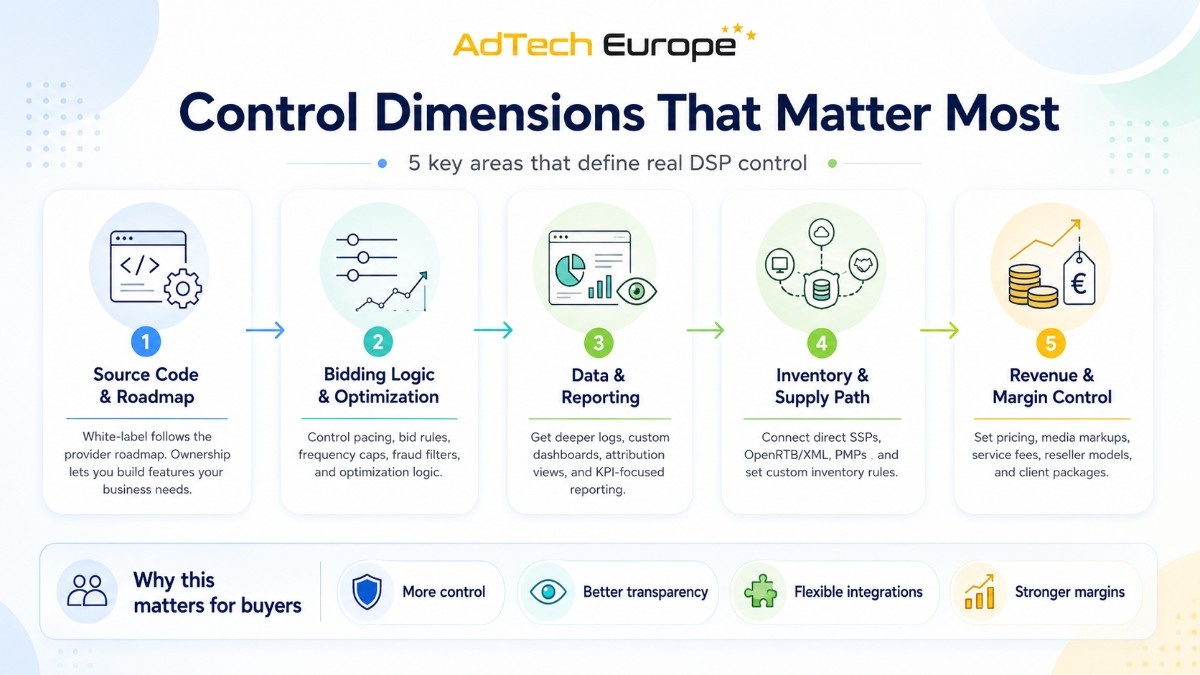 AdTech Europe

Control Dimensions That Matter Most

5 key areas that define real DSP control

1
Source Code & Roadmap
White-label follows the provider roadmap. Ownership lets you build features your business needs.

2
Bidding Logic & Optimization
Control pacing, bid rules, frequency caps, fraud filters, and optimization logic.

3
Data & Reporting
Get deeper logs, custom dashboards, attribution views, and KPI-focused reporting.

4
Inventory & Supply Path
Connect direct SSPs, OpenRTB/XML, PMPs . and set custom inventory rules.

5
Revenue & Margin Control
Set pricing, media markups, service fees, reseller models, and client packages.

Why this matters for buyers

More control

Better transparency

Flexible integrations

Stronger margins